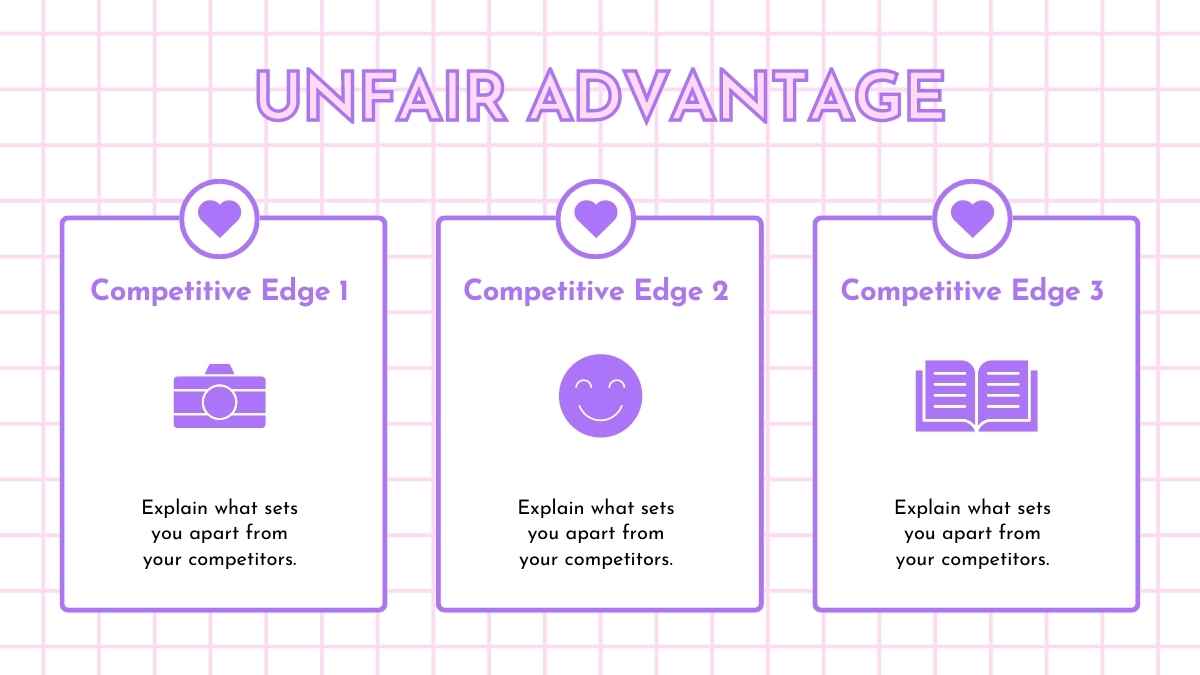 UNFAIR ADVANTAGE

Competitive Edge 1

Explain what sets you apart from your competitors.

Competitive Edge 2

Explain what sets you apart from your competitors.

Competitive Edge 3

Explain what sets you apart from your competitors.